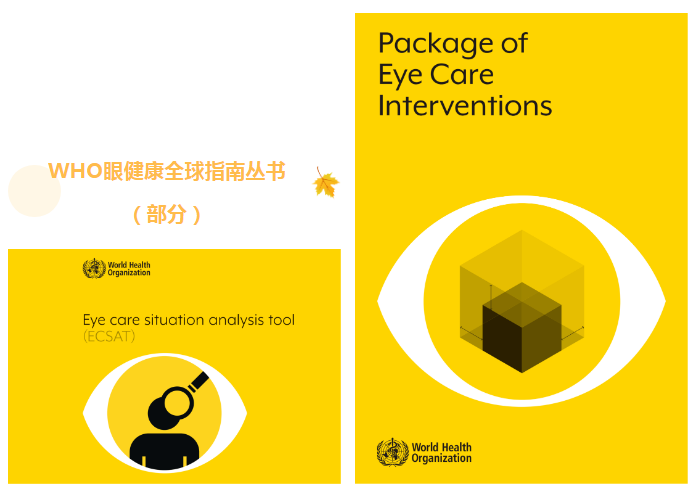 WHO眼健康全球指南丛书

（部分）

World Health Organization

Eye care situation analysis tool (ECSAT)

Package of Eye Care Interventions

World Health Organization